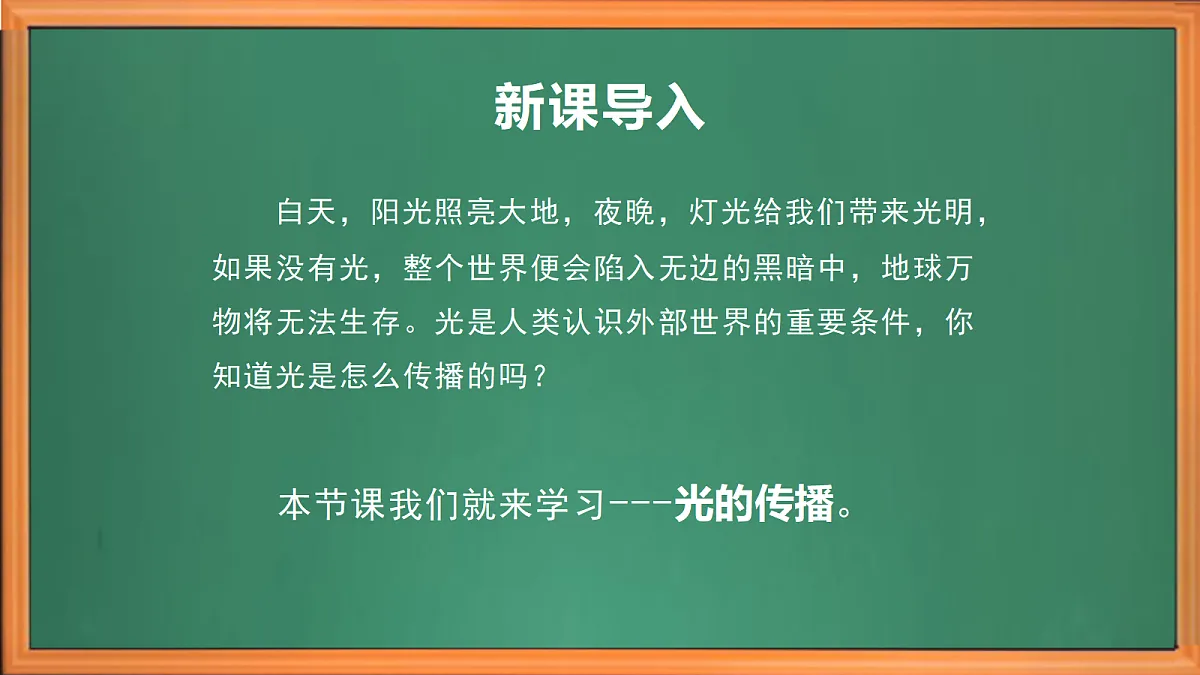 新课导入

白天，阳光照亮大地，夜晚，灯光给我们带来光明，如果没有光，整个世界便会陷入无边的黑暗中，地球万物将无法生存。光是人类认识外部世界的重要条件，你知道光是怎么传播的吗？

本节课我们就来学习---光的传播。